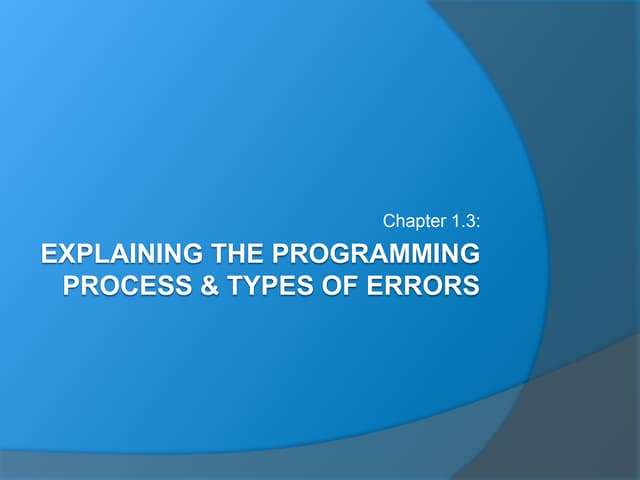 Chapter 1.3:

EXPLAINING THE PROGRAMMING PROCESS & TYPES OF ERRORS